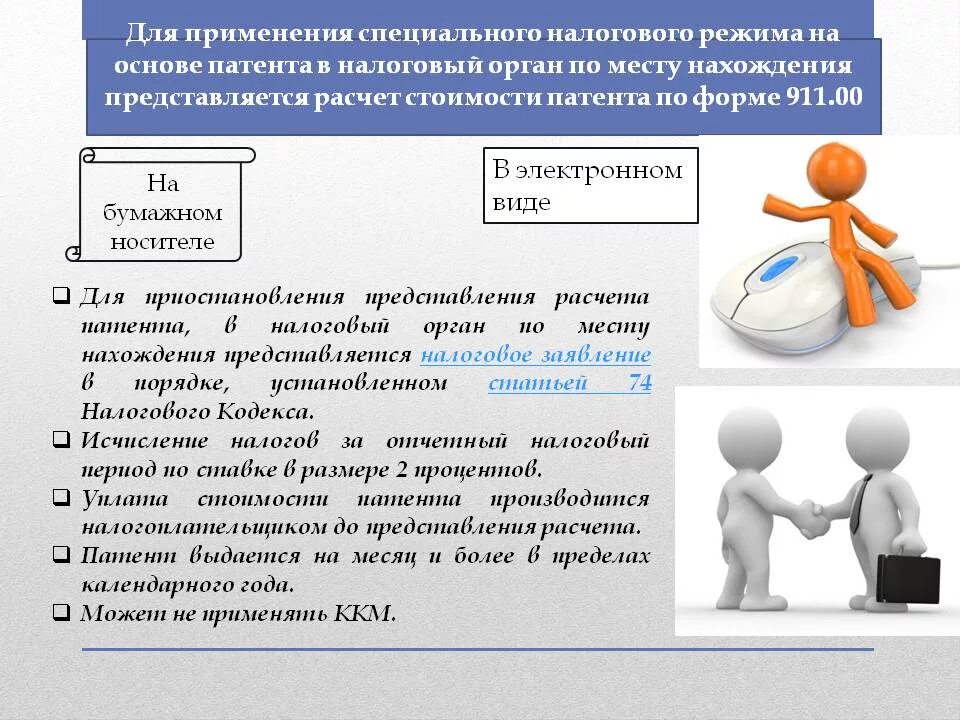 Для применения специального налогового режима на основе патента в налоговый орган по месту нахождения представляется расчет стоимости патента по форме 911.00

На бумажном носителе

В электронном виде

❑ Для приостановления представления расчета патента, в налоговый орган по месту нахождения представляется налоговое заявление в порядке, установленном статьей 74 Налогового Кодекса.
❑ Исчисление налогов за отчетный налоговый период по ставке в размере 2 процентов.
❑ Уплата стоимости патента производится налогоплательщиком до представления расчета.
❑ Патент выдается на месяц и более в пределах календарного года.
❑ Может не применять ККМ.